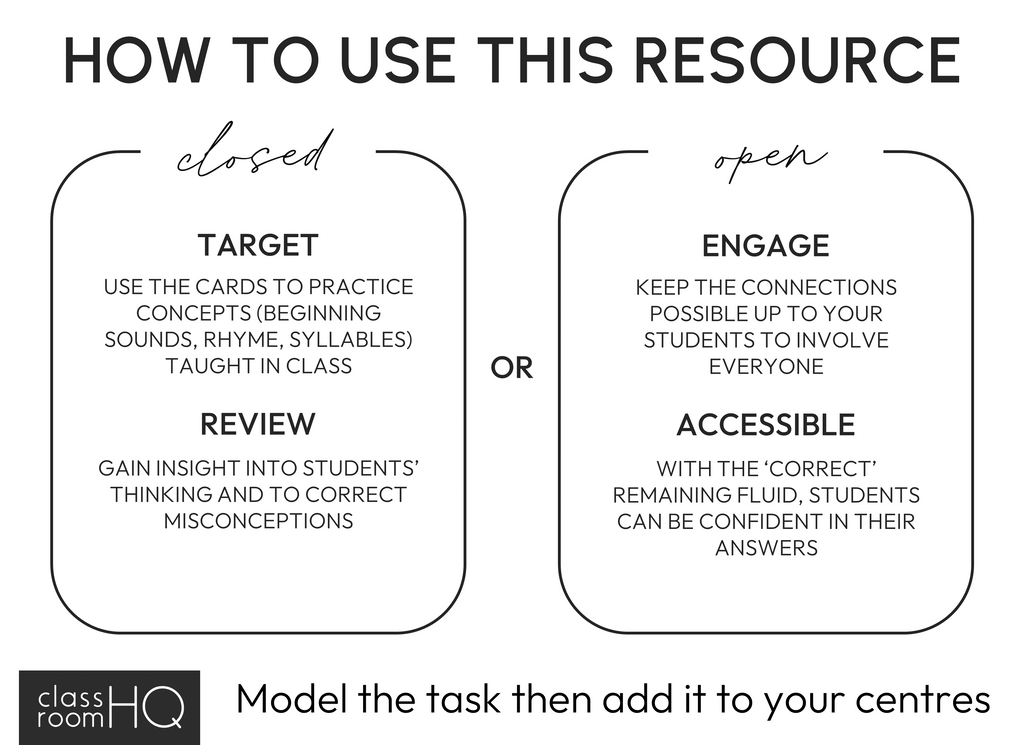 HOW TO USE THIS RESOURCE

closed

TARGET

USE THE CARDS TO PRACTICE CONCEPTS (BEGINNING SOUNDS, RHYME, SYLLABLES) TAUGHT IN CLASS

REVIEW

GAIN INSIGHT INTO STUDENTS' THINKING AND TO CORRECT MISCONCEPTIONS

OR

open

ENGAGE

KEEP THE CONNECTIONS POSSIBLE UP TO YOUR STUDENTS TO INVOLVE EVERYONE

ACCESSIBLE

WITH THE 'CORRECT' REMAINING FLUID, STUDENTS CAN BE CONFIDENT IN THEIR ANSWERS

class room HQ

Model the task then add it to your centres